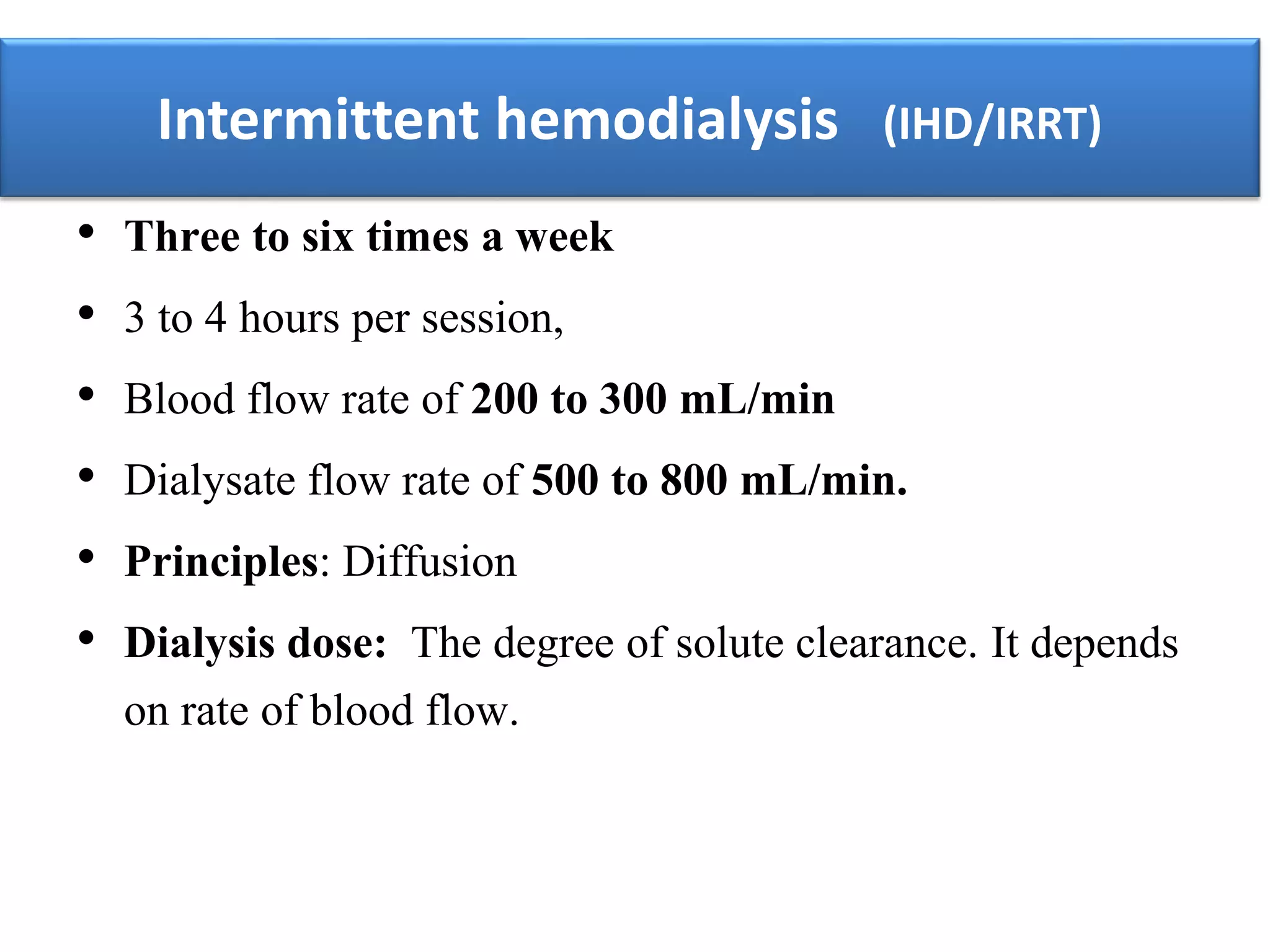 Intermittent hemodialysis (IHD/IRRT)

• Three to six times a week
• 3 to 4 hours per session,
• Blood flow rate of 200 to 300 mL/min
• Dialysate flow rate of 500 to 800 mL/min.
• Principles: Diffusion
• Dialysis dose: The degree of solute clearance. It depends on rate of blood flow.